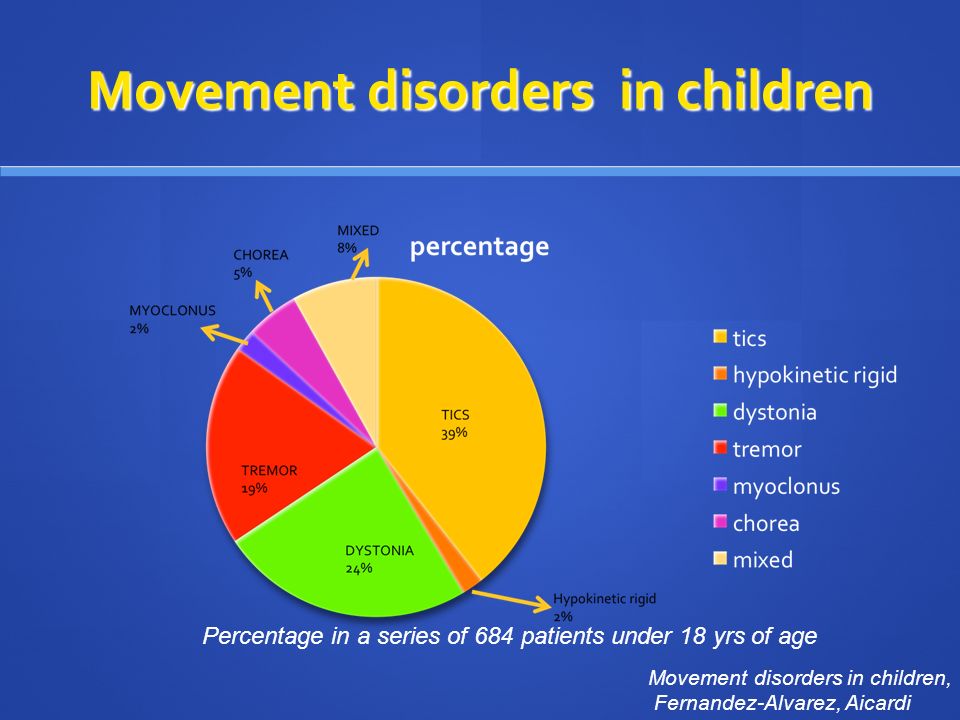 Movement disorders in children

percentage

MIXED
8%

CHOREA
5%

MYOCLONUS
2%

TICS
39%

TREMOR
19%

DYSTONIA
24%

Hypokinetic rigid
2%

tics
hypokinetic rigid
dystonia
tremor
myoclonus
chorea
mixed

Percentage in a series of 684 patients under 18 yrs of age

Movement disorders in children, Fernandez-Alvarez, Aicardi